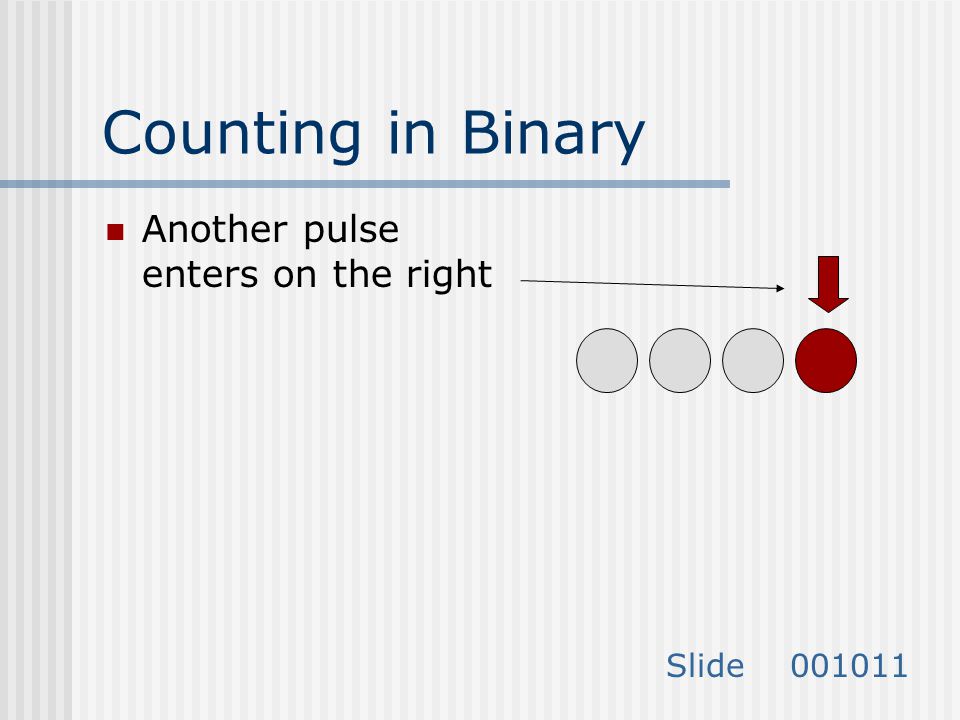 Counting in Binary

Another pulse enters on the right

Slide 001011